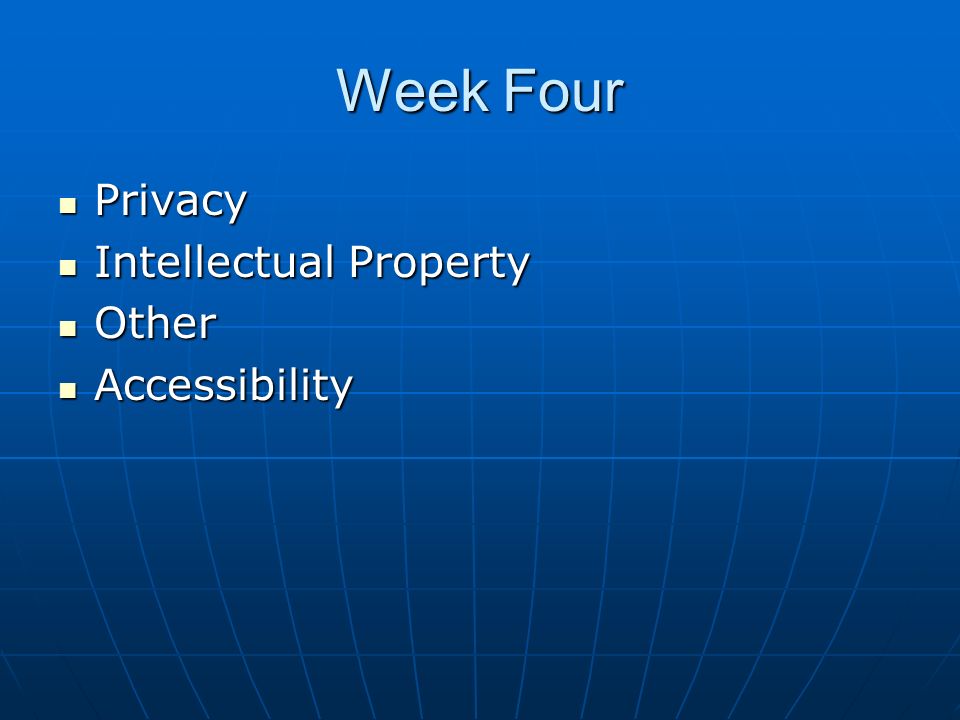 Week Four

- Privacy
- Intellectual Property
- Other
- Accessibility